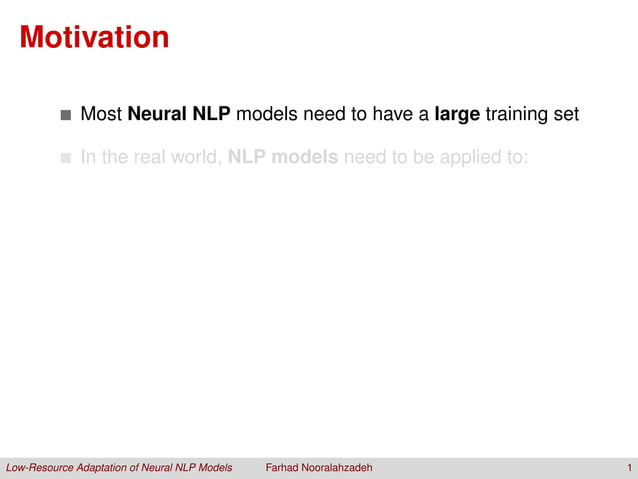 Motivation

Most Neural NLP models need to have a large training set

In the real world, NLP models need to be applied to:

Low-Resource Adaptation of Neural NLP Models Farhad Nooralahzadeh 1